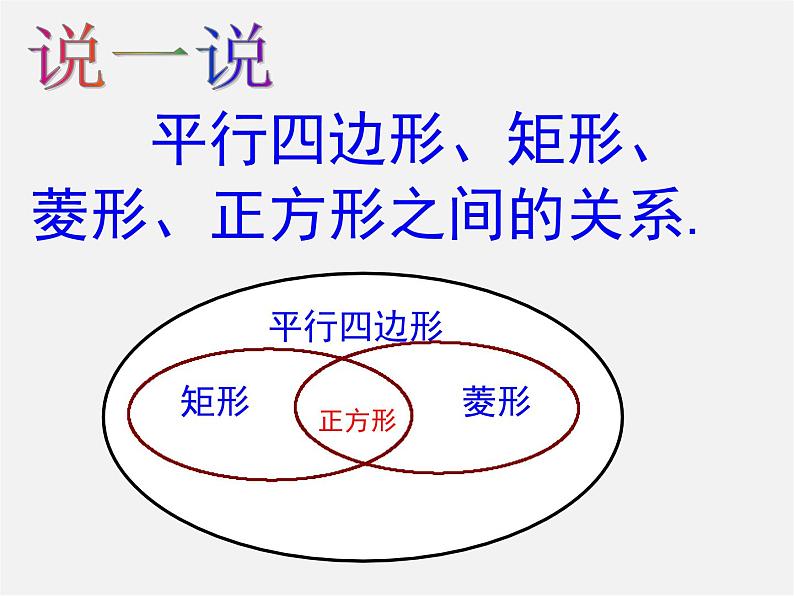 说一说

平行四边形、矩形、菱形、正方形之间的关系.

平行四边形

矩形

正方形

菱形